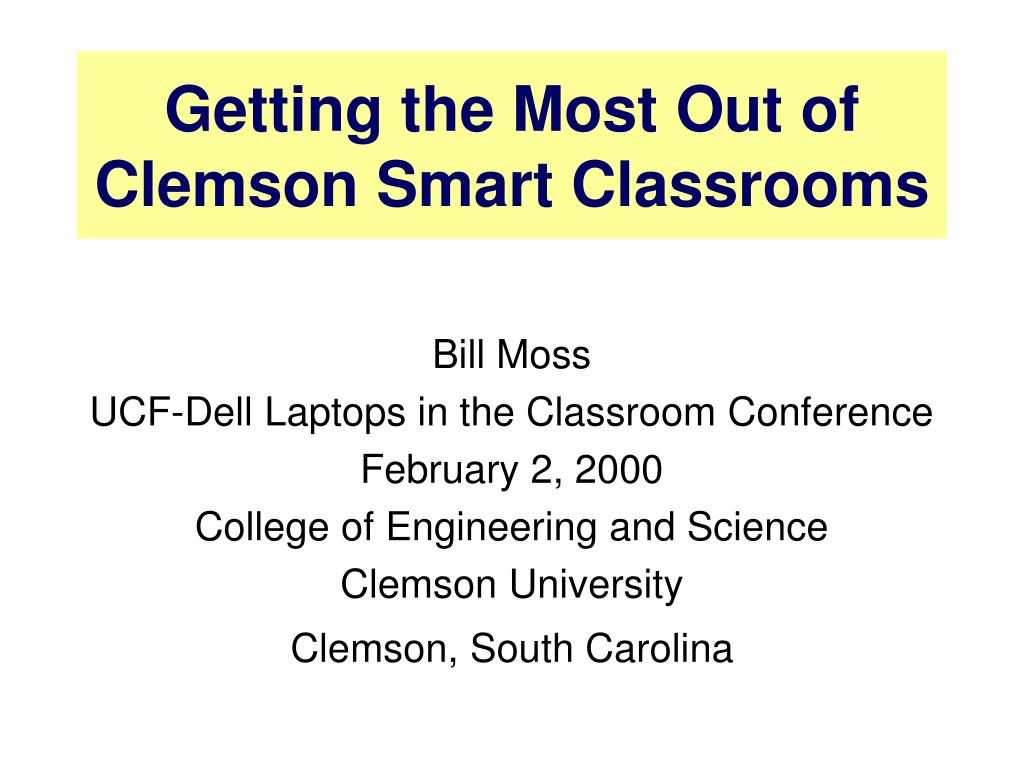 Getting the Most Out of Clemson Smart Classrooms

Bill Moss
UCF-Dell Laptops in the Classroom Conference
February 2, 2000
College of Engineering and Science
Clemson University
Clemson, South Carolina